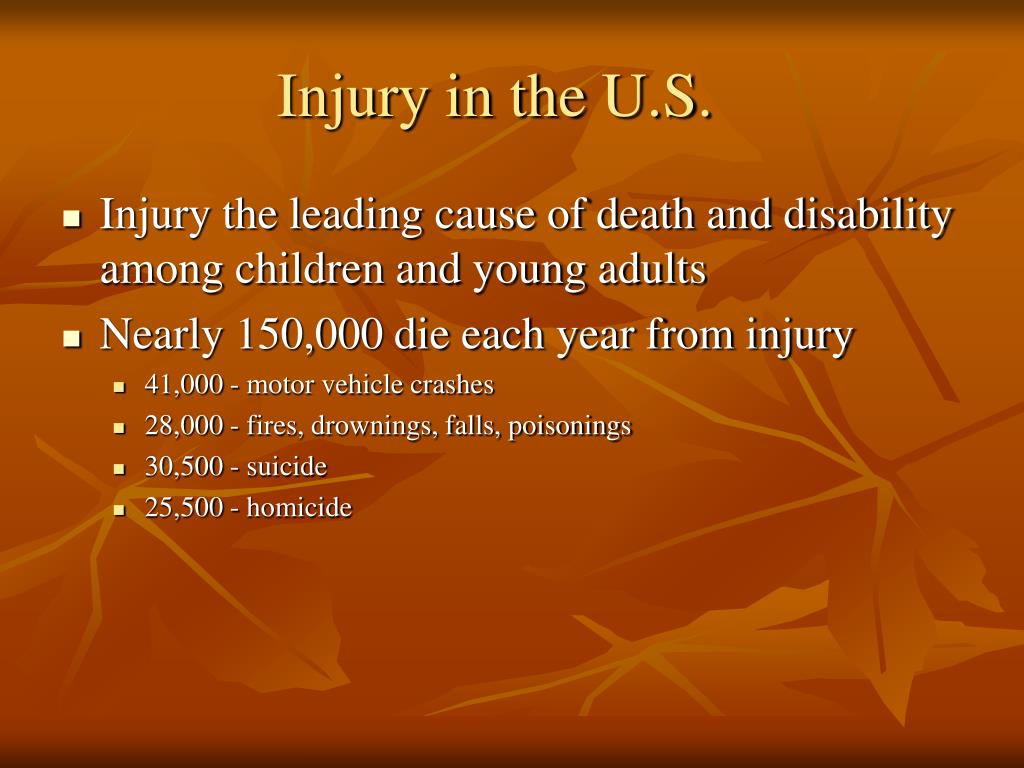 Injury in the U.S.

- Injury the leading cause of death and disability among children and young adults
- Nearly 150,000 die each year from injury
  - 41,000 - motor vehicle crashes
  - 28,000 - fires, drownings, falls, poisonings
  - 30,500 - suicide
  - 25,500 - homicide